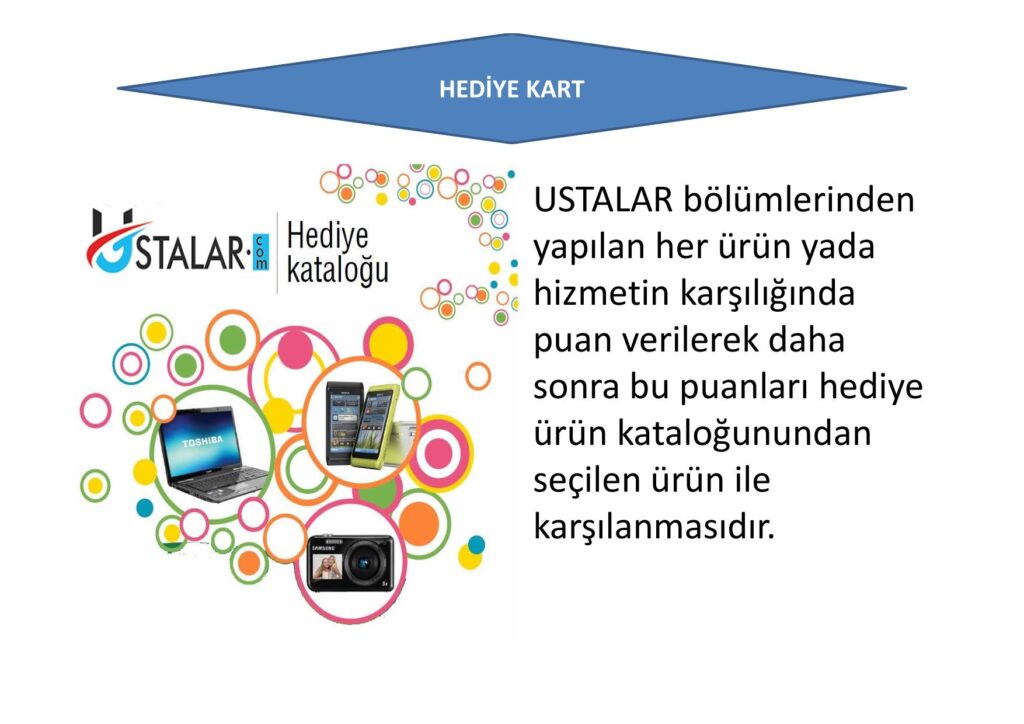 HEDİYE KART

USTALAR·com Hediye kataloğu

TOSHIBA

SAMSUNG

USTALAR bölümlerinden yapılan her ürün yada hizmetin karşılığında puan verilerek daha sonra bu puanları hediye ürün kataloğunundan seçilen ürün ile karşılanmasıdır.